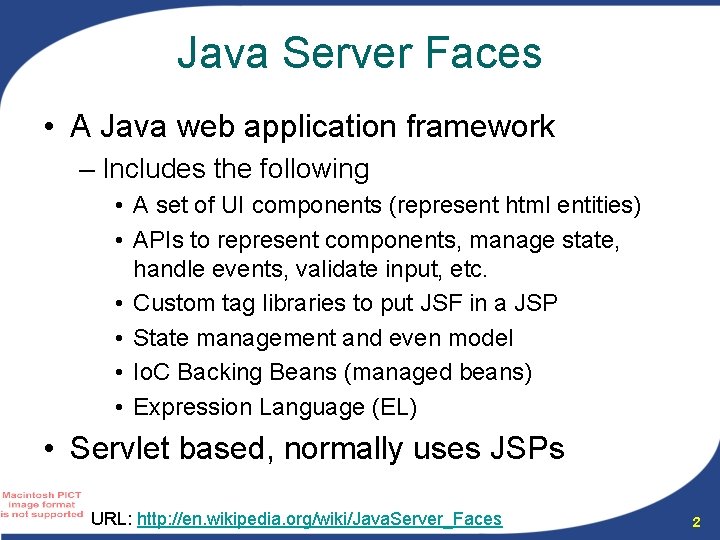 Java Server Faces

• A Java web application framework
– Includes the following
• A set of UI components (represent html entities)
• APIs to represent components, manage state, handle events, validate input, etc.
• Custom tag libraries to put JSF in a JSP
• State management and even model
• IoC Backing Beans (managed beans)
• Expression Language (EL)

• Servlet based, normally uses JSPs

Macintosh PICT image format is not supported

URL: http://en.wikipedia.org/wiki/JavaServer_Faces

2